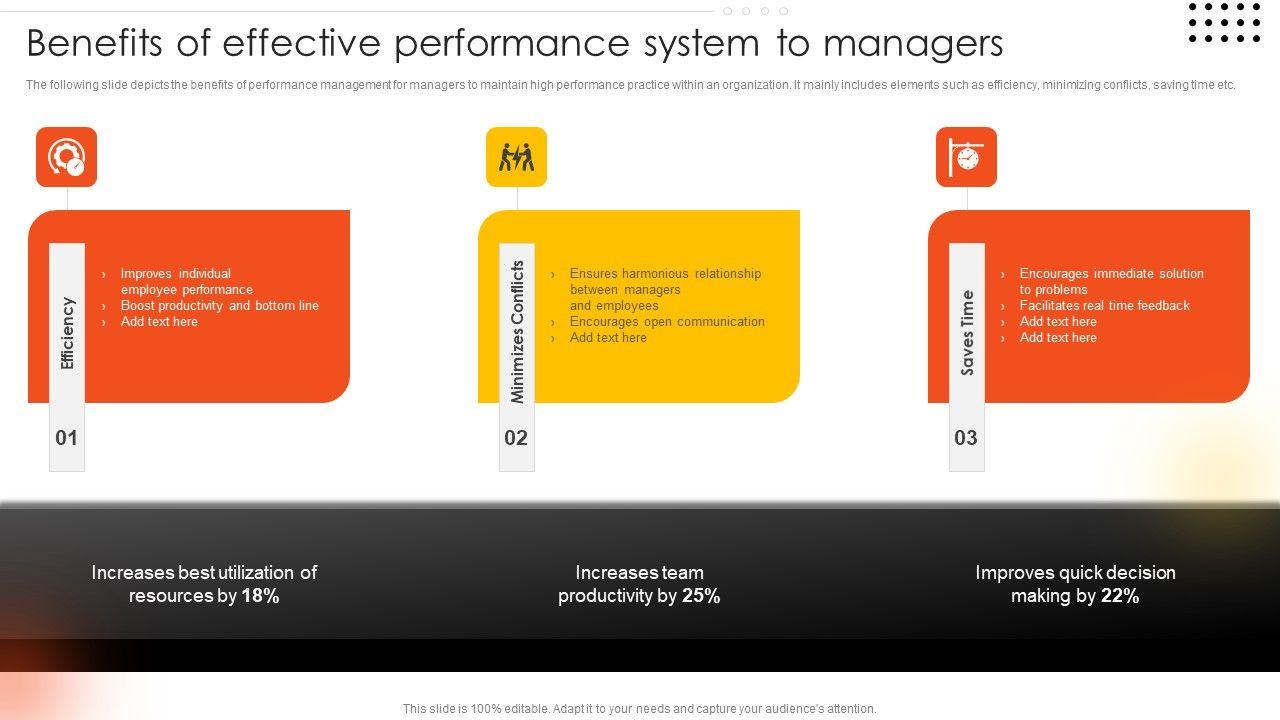 Benefits of effective performance system to managers

The following slide depicts the benefits of performance management for managers to maintain high performance practice within an organization. It mainly includes elements such as efficiency, minimizing conflicts, saving time etc.

Efficiency

› Improves individual employee performance
› Boost productivity and bottom line
› Add text here

01

Minimizes Conflicts

› Ensures harmonious relationship between managers and employees
› Encourages open communication
› Add text here

02

Saves Time

› Encourages immediate solution to problems
› Facilitates real time feedback
› Add text here
› Add text here

03

Increases best utilization of resources by 18%

Increases team productivity by 25%

Improves quick decision making by 22%

This slide is 100% editable. Adapt it to your needs and capture your audience's attention.